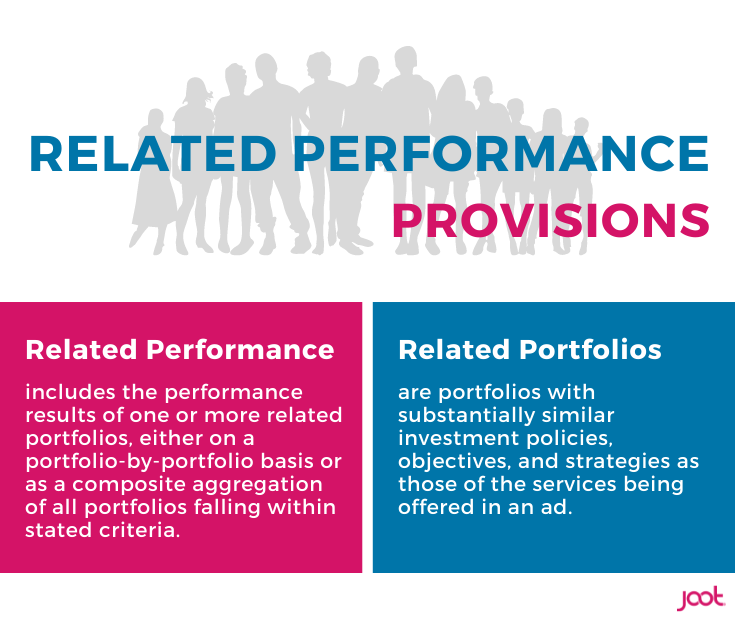 RELATED PERFORMANCE
PROVISIONS

Related Performance

includes the performance results of one or more related portfolios, either on a portfolio-by-portfolio basis or as a composite aggregation of all portfolios falling within stated criteria.

Related Portfolios

are portfolios with substantially similar investment policies, objectives, and strategies as those of the services being offered in an ad.

joot